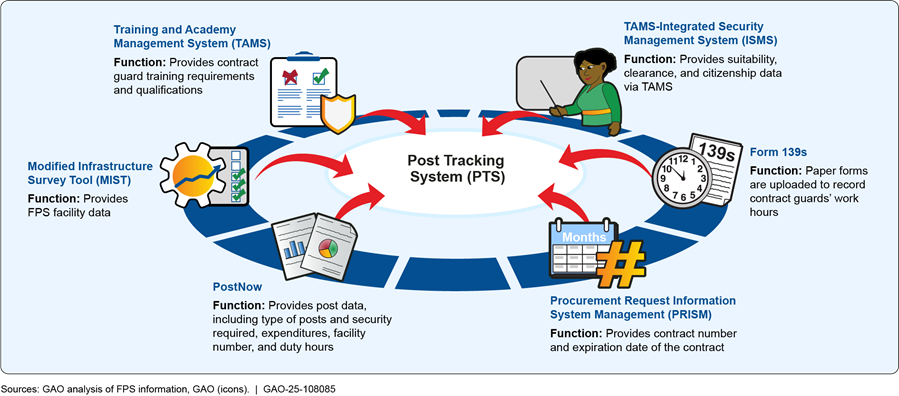 Training and Academy Management System (TAMS)
Function: Provides contract guard training requirements and qualifications

TAMS-Integrated Security Management System (ISMS)
Function: Provides suitability, clearance, and citizenship data via TAMS

Modified Infrastructure Survey Tool (MIST)
Function: Provides FPS facility data

Post Tracking System (PTS)

139s

Form 139s
Function: Paper forms are uploaded to record contract guards' work hours

Months

PostNow
Function: Provides post data, including type of posts and security required, expenditures, facility number, and duty hours

Procurement Request Information System Management (PRISM)
Function: Provides contract number and expiration date of the contract

Sources: GAO analysis of FPS information, GAO (icons). | GAO-25-108085